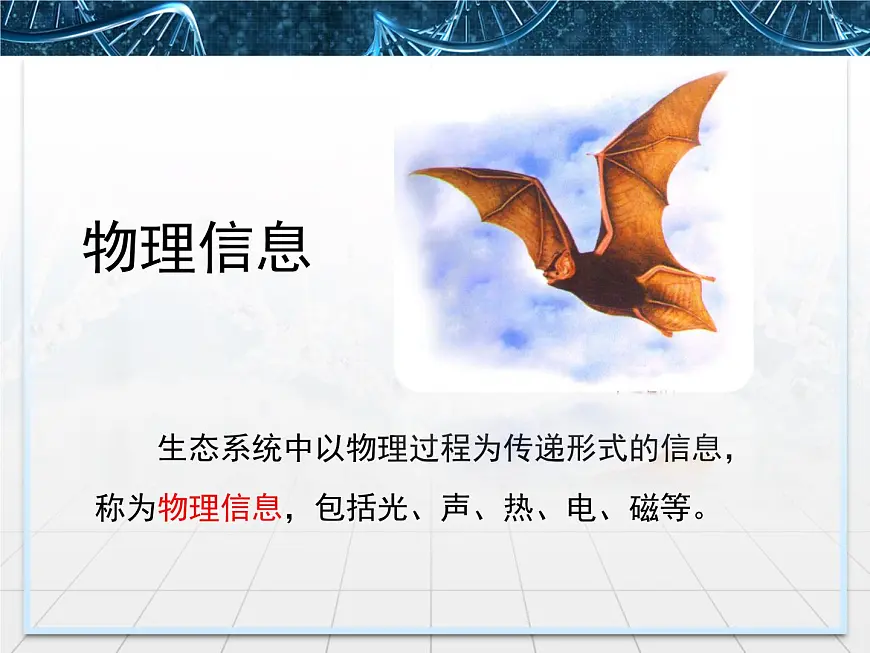 物理信息

生态系统中以物理过程为传递形式的信息，称为物理信息，包括光、声、热、电、磁等。